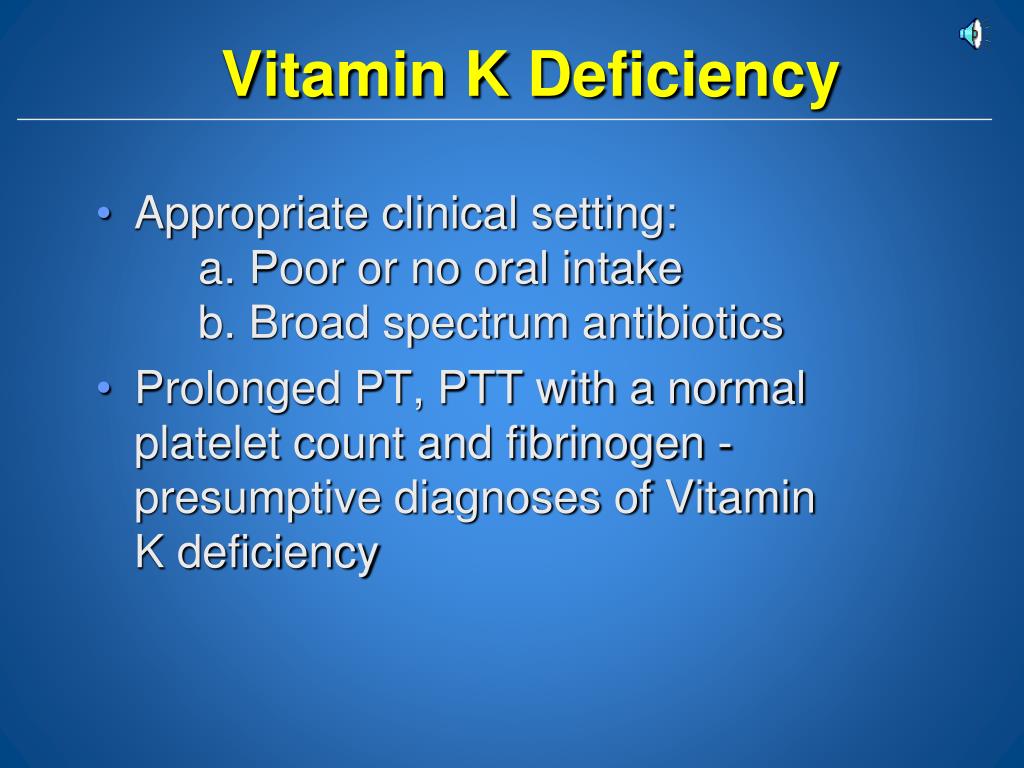 Vitamin K Deficiency

• Appropriate clinical setting:
a. Poor or no oral intake
b. Broad spectrum antibiotics

• Prolonged PT, PTT with a normal platelet count and fibrinogen - presumptive diagnoses of Vitamin K deficiency